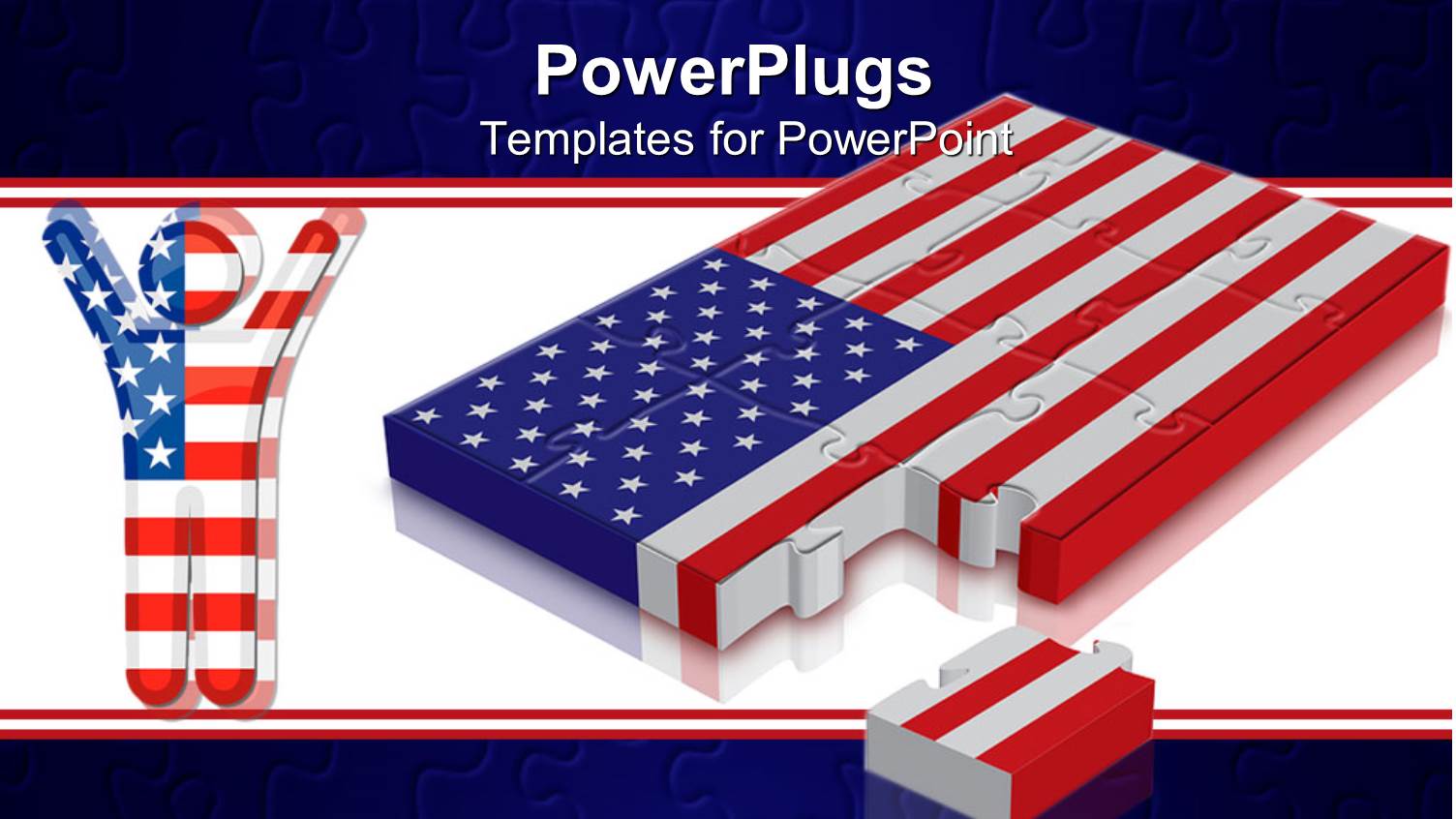 PowerPlugs
Templates for PowerPoint